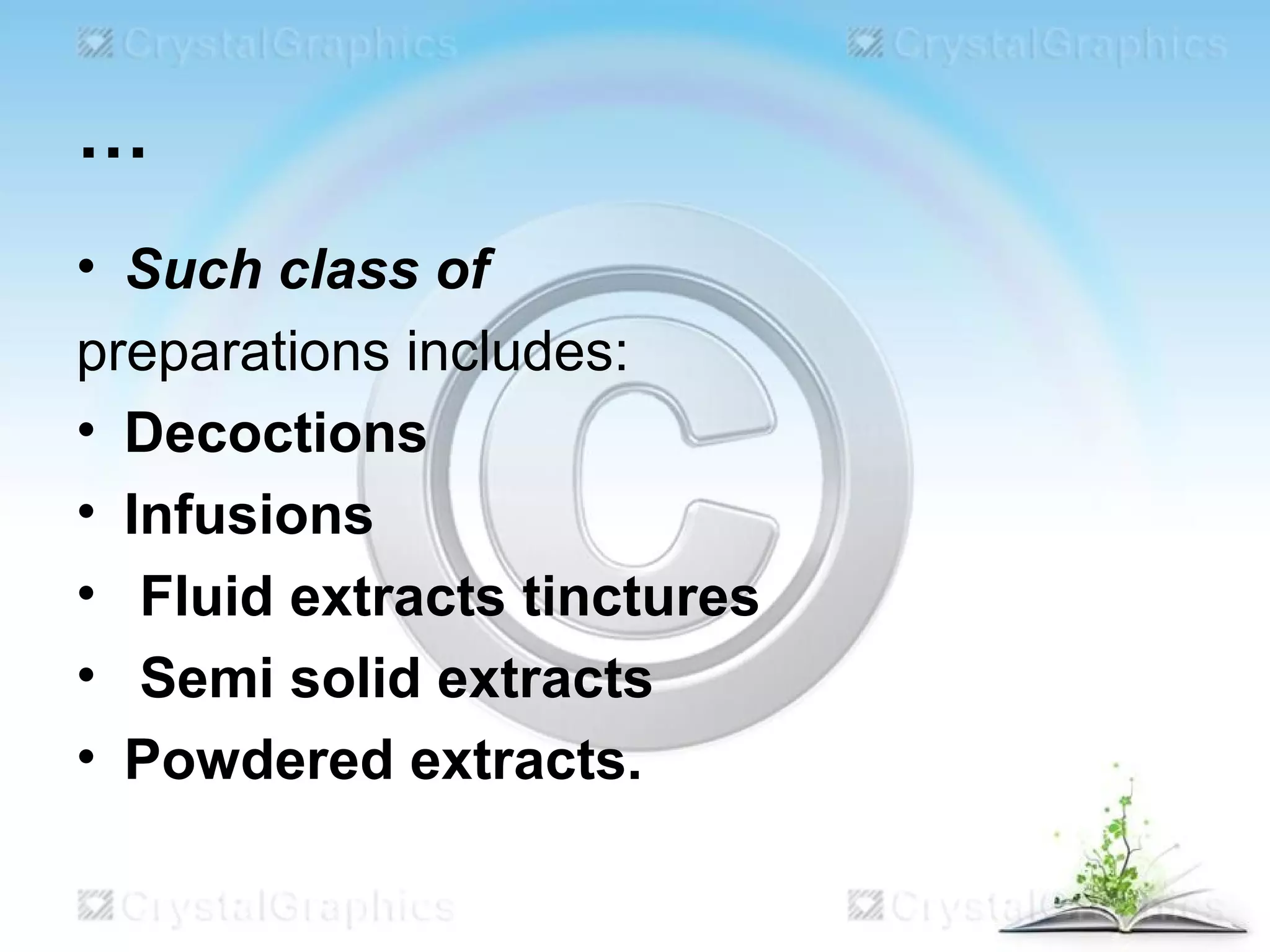 CrystalGraphics CrystalGraphics

…

• Such class of preparations includes:
• Decoctions
• Infusions
• Fluid extracts tinctures
• Semi solid extracts
• Powdered extracts.

CrystalGraphics CrystalGraphics